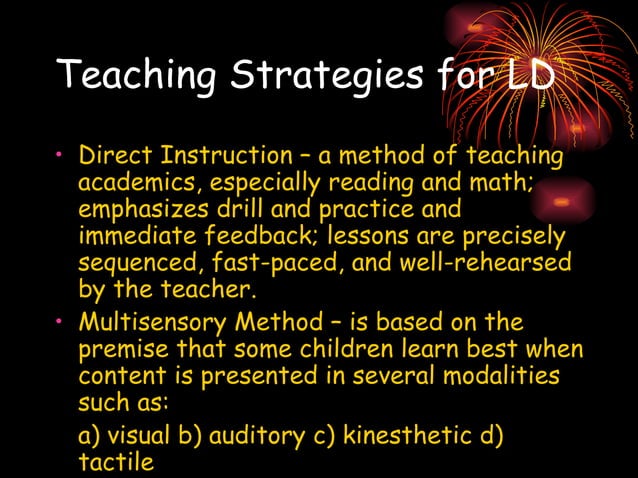 Teaching Strategies for LD

• Direct Instruction – a method of teaching academics, especially reading and math; emphasizes drill and practice and immediate feedback; lessons are precisely sequenced, fast-paced, and well-rehearsed by the teacher.

• Multisensory Method – is based on the premise that some children learn best when content is presented in several modalities such as:

a) visual b) auditory c) kinesthetic d) tactile